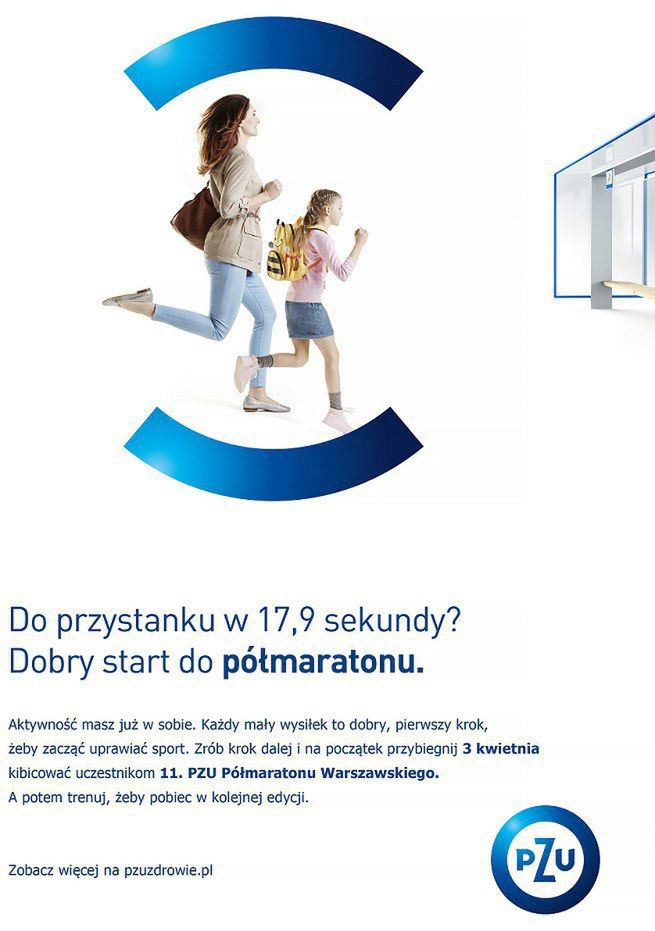 Do przystanku w 17,9 sekundy?
Dobry start do półmaratonu.

Aktywność masz już w sobie. Każdy mały wysiłek to dobry, pierwszy krok, żeby zacząć uprawiać sport. Zrób krok dalej i na początek przybiegnij 3 kwietnia kibicować uczestnikom 11. PZU Półmaratonu Warszawskiego. A potem trenuj, żeby pobiec w kolejnej edycji.

Zobacz więcej na pzuzdrowie.pl

PZU